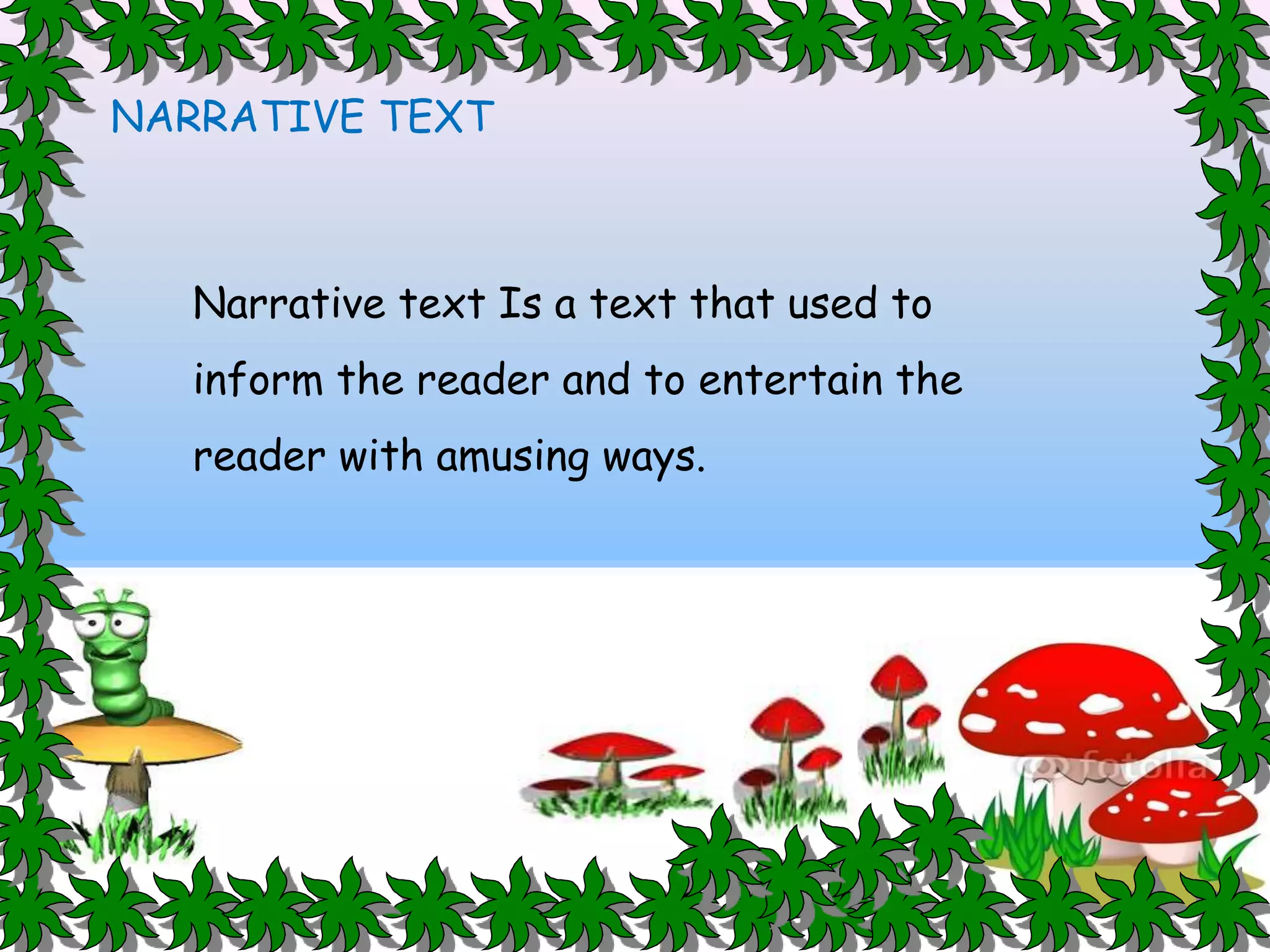 NARRATIVE TEXT

Narrative text Is a text that used to inform the reader and to entertain the reader with amusing ways.

fotolia